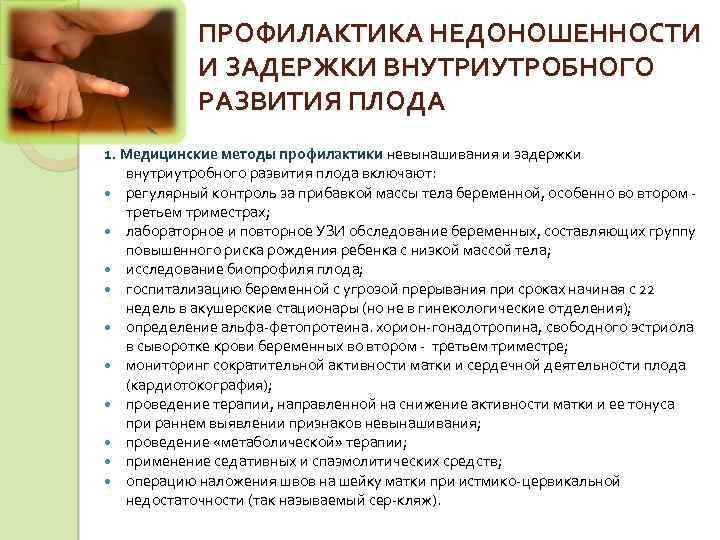 ПРОФИЛАКТИКА НЕДОНОШЕННОСТИ И ЗАДЕРЖКИ ВНУТРИУТРОБНОГО РАЗВИТИЯ ПЛОДА

1. Медицинские методы профилактики невынашивания и задержки внутриутробного развития плода включают:
- регулярный контроль за прибавкой массы тела беременной, особенно во втором - третьем триместрах;
- лабораторное и повторное УЗИ обследование беременных, составляющих группу повышенного риска рождения ребенка с низкой массой тела;
- исследование биопрофиля плода;
- госпитализацию беременной с угрозой прерывания при сроках начиная с 22 недель в акушерские стационары (но не в гинекологические отделения);
- определение альфа-фетопротеина. хорион-гонадотропина, свободного эстриола в сыворотке крови беременных во втором - третьем триместре;
- мониторинг сократительной активности матки и сердечной деятельности плода (кардиотокография);
- проведение терапии, направленной на снижение активности матки и ее тонуса при раннем выявлении признаков невынашивания;
- проведение «метаболической» терапии;
- применение седативных и спазмолитических средств;
- операцию наложения швов на шейку матки при истмико-цервикальной недостаточности (так называемый сер-кляж).